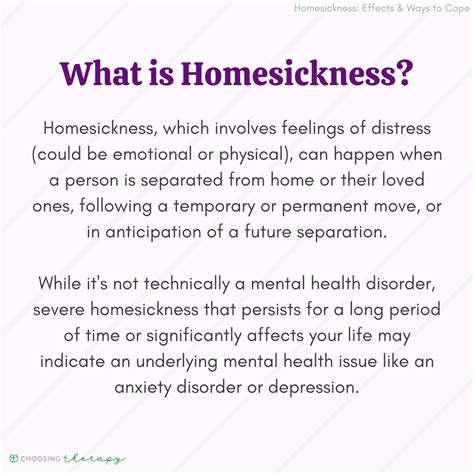 Homesickness: Effects & Ways to Cope

What is Homesickness?

Homesickness, which involves feelings of distress (could be emotional or physical), can happen when a person is separated from home or their loved ones, following a temporary or permanent move, or in anticipation of a future separation.

While it's not technically a mental health disorder, severe homesickness that persists for a long period of time or significantly affects your life may indicate an underlying mental health issue like an anxiety disorder or depression.

CHOOSING therapy